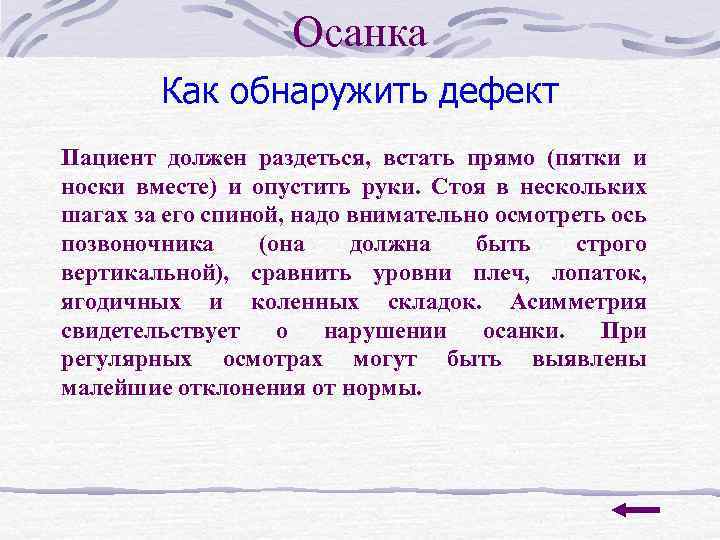 Осанка

Как обнаружить дефект

Пациент должен раздеться, встать прямо (пятки и носки вместе) и опустить руки. Стоя в нескольких шагах за его спиной, надо внимательно осмотреть ось позвоночника (она должна быть строго вертикальной), сравнить уровни плеч, лопаток, ягодичных и коленных складок. Асимметрия свидетельствует о нарушении осанки. При регулярных осмотрах могут быть выявлены малейшие отклонения от нормы.